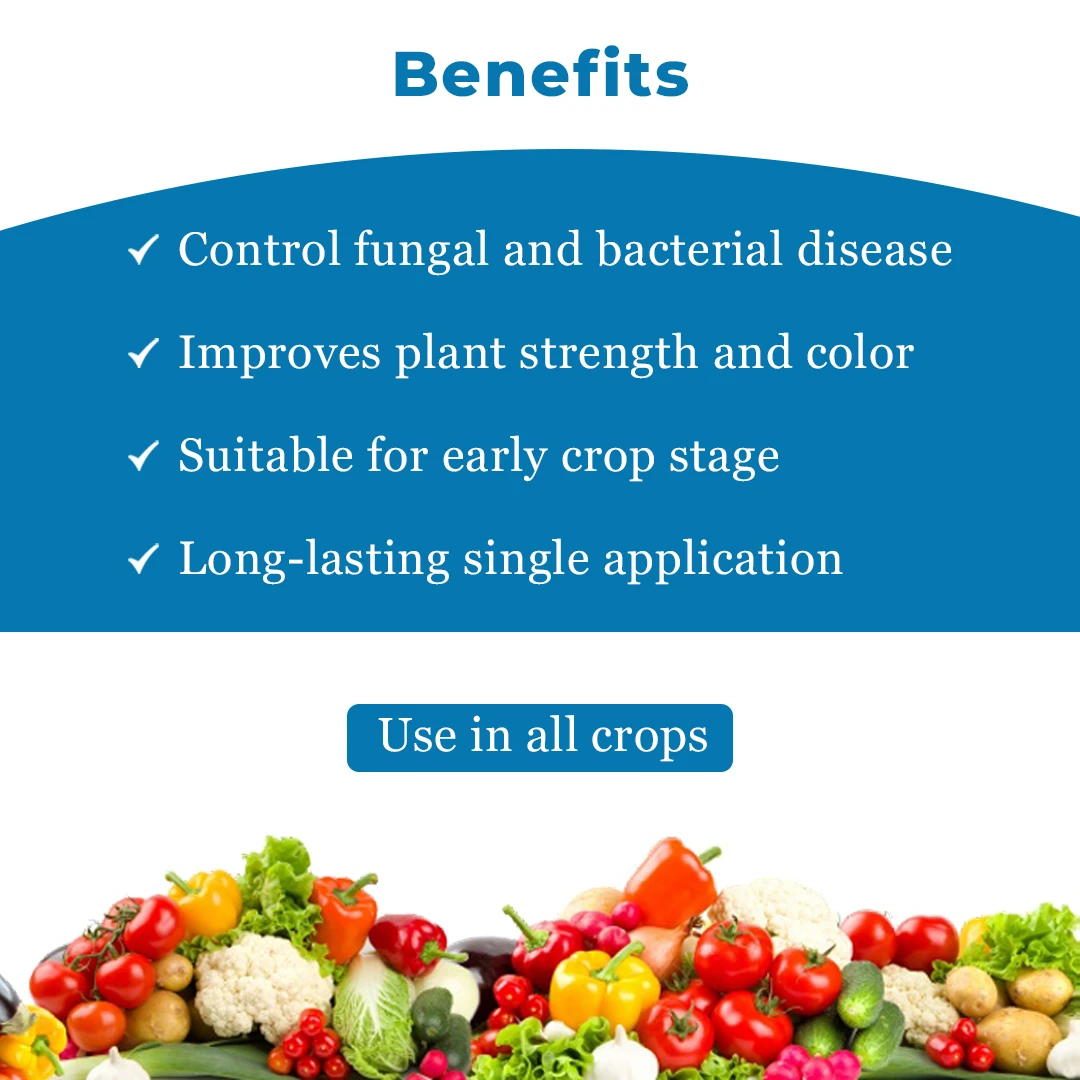 Benefits

✓ Control fungal and bacterial disease

✓ Improves plant strength and color

✓ Suitable for early crop stage

✓ Long-lasting single application

Use in all crops